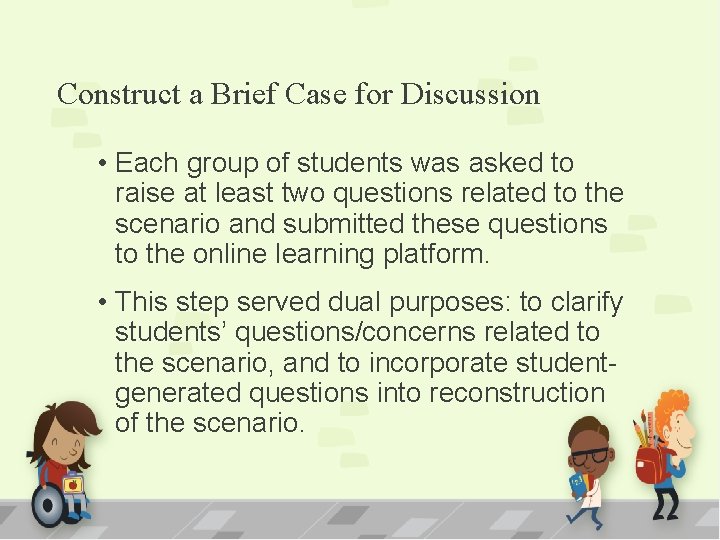 Construct a Brief Case for Discussion

• Each group of students was asked to raise at least two questions related to the scenario and submitted these questions to the online learning platform.

• This step served dual purposes: to clarify students' questions/concerns related to the scenario, and to incorporate student-generated questions into reconstruction of the scenario.